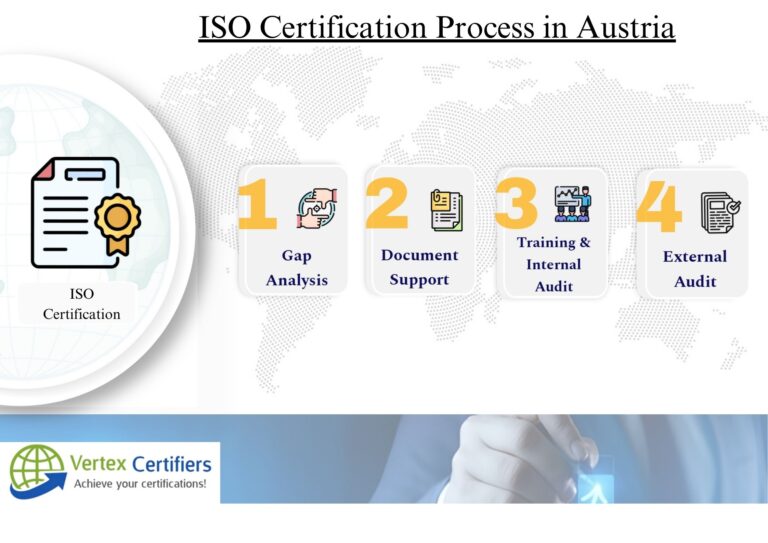 ISO Certification Process in Austria

ISO Certification

1 Gap Analysis

2 Document Support

3 Training & Internal Audit

4 External Audit

Vertex Certifiers
Achieve your certifications!